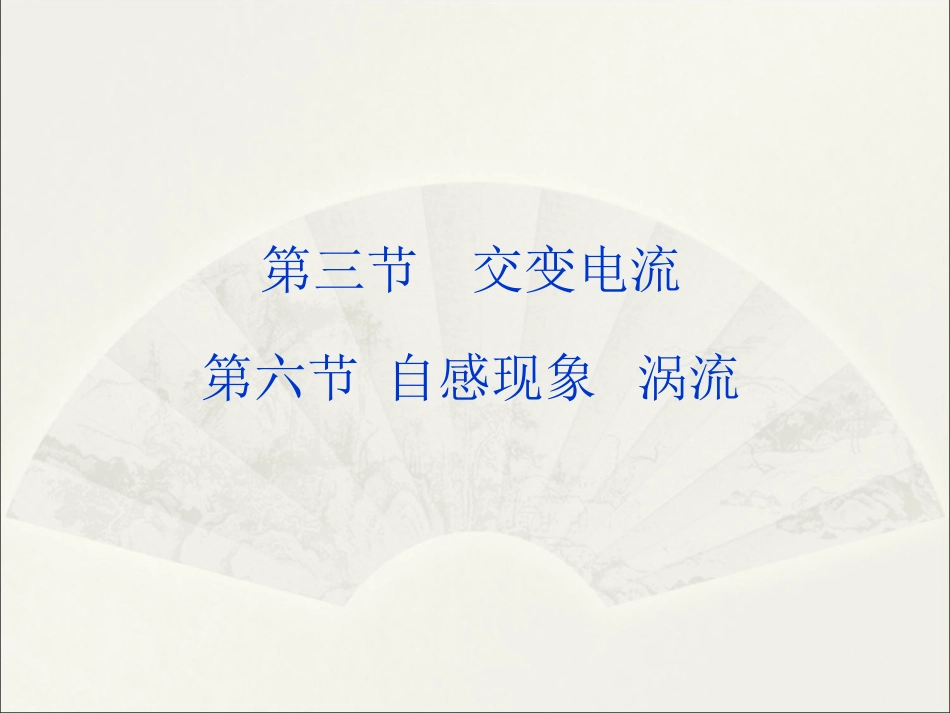 第三节　交变电流

第六节 自感现象　涡流